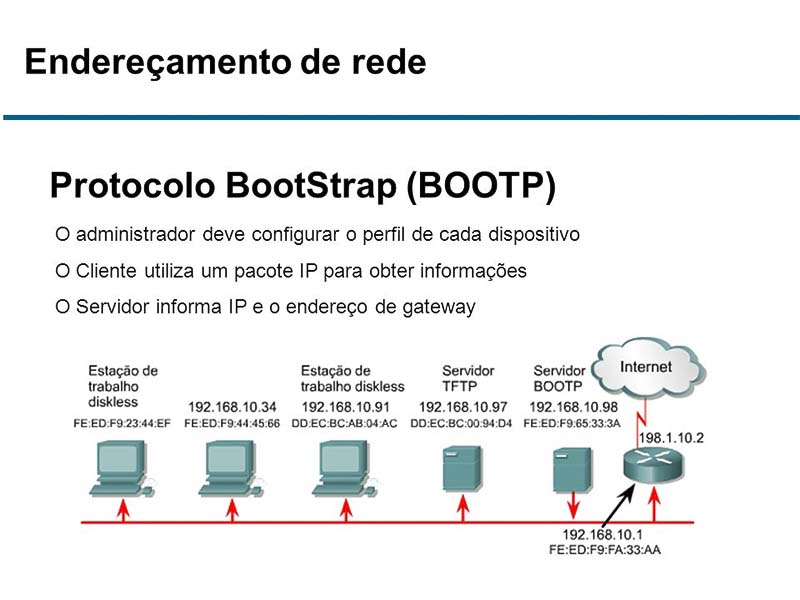 Endereçamento de rede

Protocolo BootStrap (BOOTP)

O administrador deve configurar o perfil de cada dispositivo

O Cliente utiliza um pacote IP para obter informações

O Servidor informa IP e o endereço de gateway

Estação de trabalho diskless
FE:ED:F9:23:44:EF

192.168.10.34
FE:ED:F9:44:45:66

Estação de trabalho diskless
192.168.10.91
DD:EC:BC:AB:04:AC

Servidor TFTP
192.168.10.97
DD:EC:BC:00:94:D4

Servidor BOOTP
192.168.10.98
FE:ED:F9:65:33:3A

Internet

198.1.10.2

192.168.10.1
FE:ED:F9:FA:33:AA